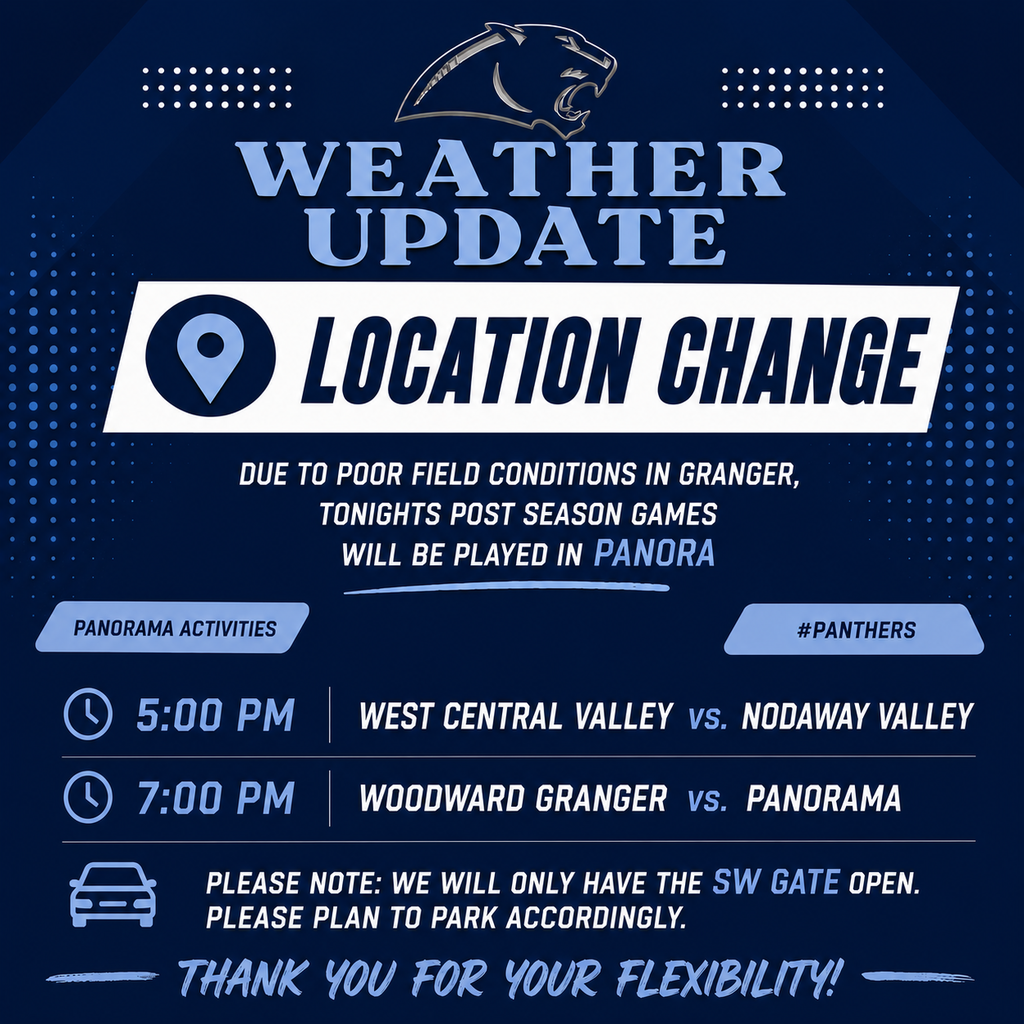 WEATHER UPDATE

LOCATION CHANGE

DUE TO POOR FIELD CONDITIONS IN GRANGER, TONIGHTS POST SEASON GAMES WILL BE PLAYED IN PANORA

PANORAMA ACTIVITIES

#PANTHERS

5:00 PM WEST CENTRAL VALLEY vs. NODAWAY VALLEY

7:00 PM WOODWARD GRANGER vs. PANORAMA

PLEASE NOTE: WE WILL ONLY HAVE THE SW GATE OPEN. PLEASE PLAN TO PARK ACCORDINGLY.

THANK YOU FOR YOUR FLEXIBILITY!